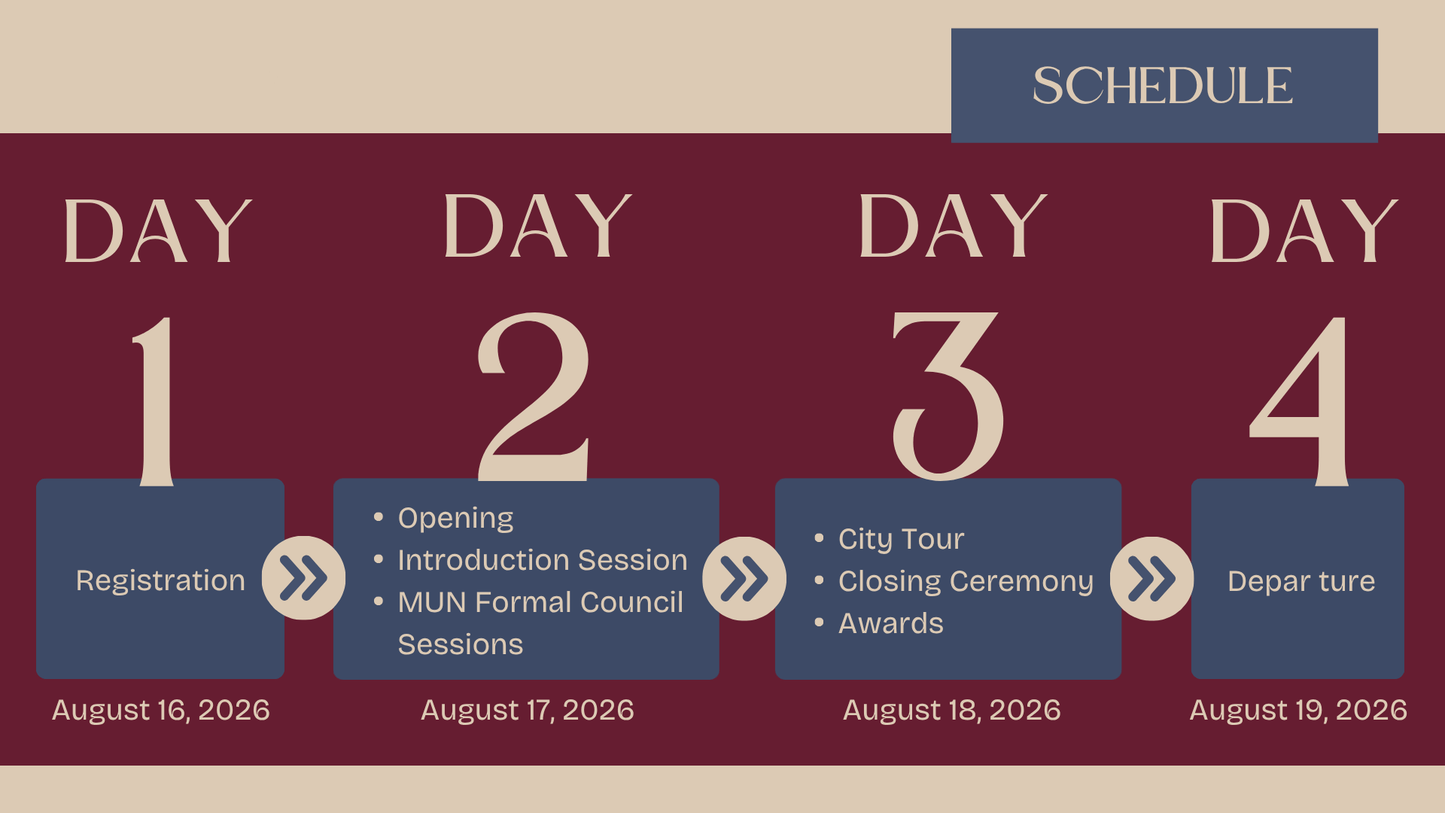 SCHEDULE

DAY 1

Registration

August 16, 2026

DAY 2

- Opening
- Introduction Session
- MUN Formal Council Sessions

August 17, 2026

DAY 3

- City Tour
- Closing Ceremony
- Awards

August 18, 2026

DAY 4

Depar ture

August 19, 2026